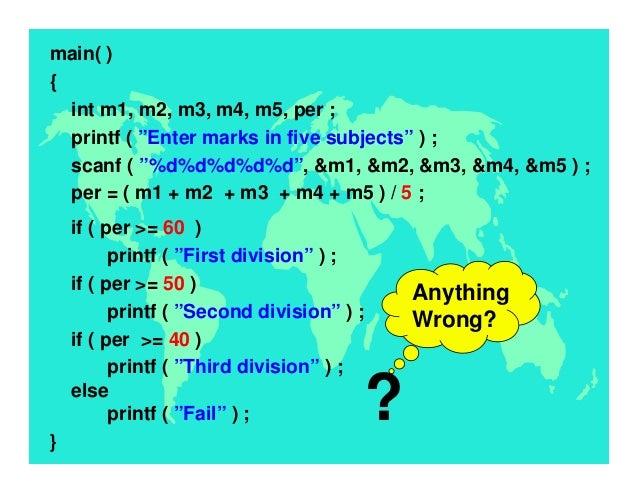 main( )
{
int m1, m2, m3, m4, m5, per ;
printf ( ”Enter marks in five subjects” ) ;
scanf ( ”%d%d%d%d%d”, &m1, &m2, &m3, &m4, &m5 ) ;
per = ( m1 + m2 + m3 + m4 + m5 ) / 5 ;
if ( per >= 60 )
printf ( ”First division” ) ;
if ( per >= 50 )
printf ( ”Second division” ) ;
if ( per >= 40 )
printf ( ”Third division” ) ;
else
printf ( ”Fail” ) ;
}

Anything Wrong?

?